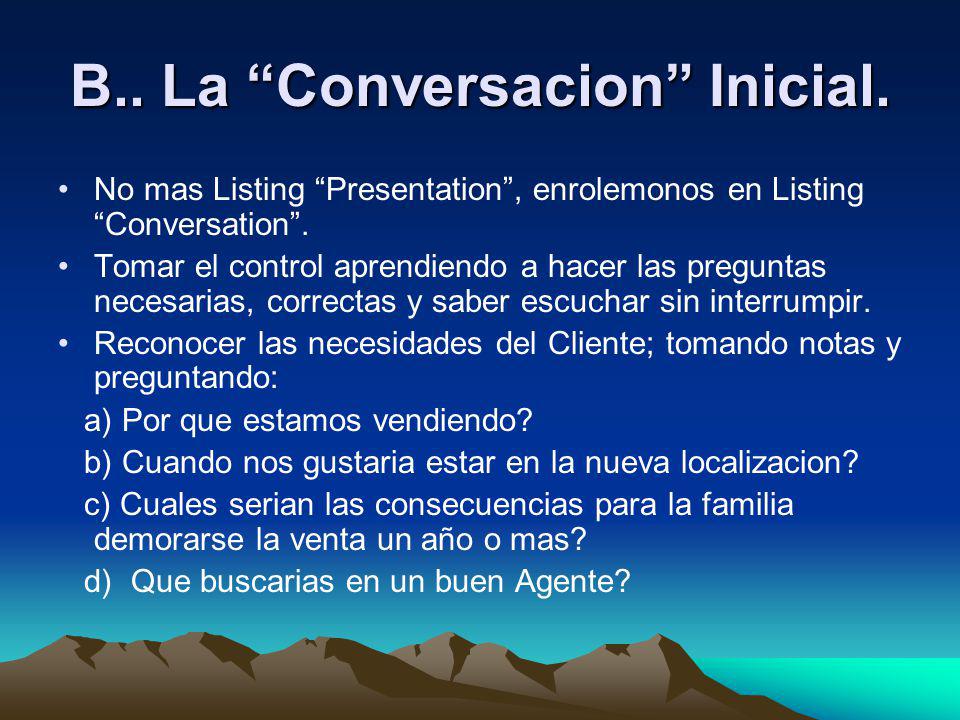 B.. La “Conversacion” Inicial.

• No mas Listing “Presentation”, enrolemonos en Listing “Conversation”.

• Tomar el control aprendiendo a hacer las preguntas necesarias, correctas y saber escuchar sin interrumpir.

• Reconocer las necesidades del Cliente; tomando notas y preguntando:

a) Por que estamos vendiendo?

b) Cuando nos gustaria estar en la nueva localizacion?

c) Cuales serian las consecuencias para la familia demorarse la venta un año o mas?

d) Que buscarias en un buen Agente?